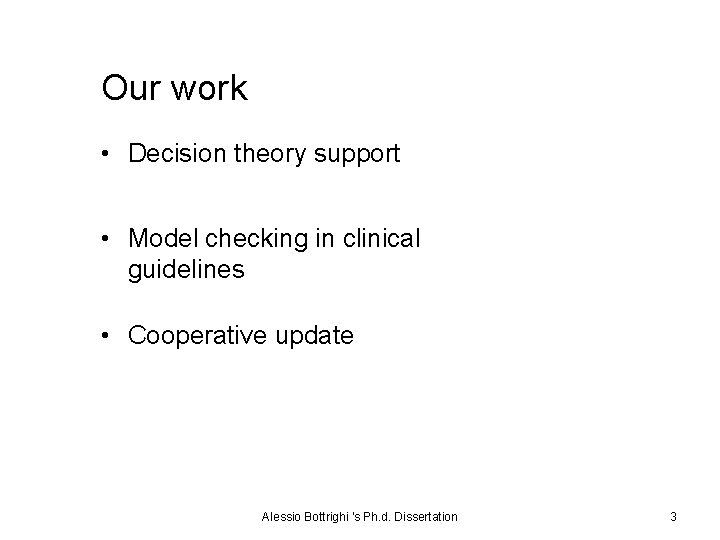 Our work

• Decision theory support

• Model checking in clinical guidelines

• Cooperative update

Alessio Bottrighi 's Ph.d. Dissertation

3